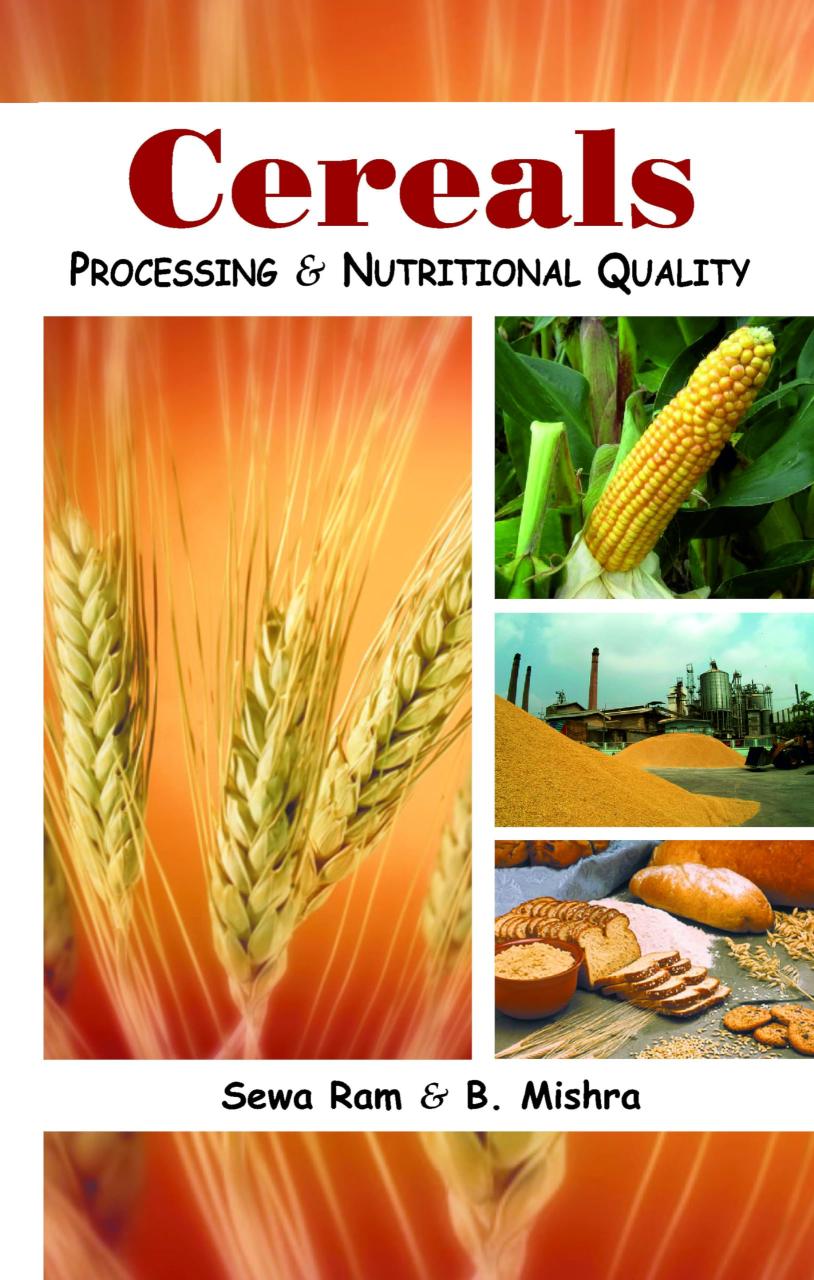 Cereals
PROCESSING & NUTRITIONAL QUALITY

Sewa Ram & B. Mishra